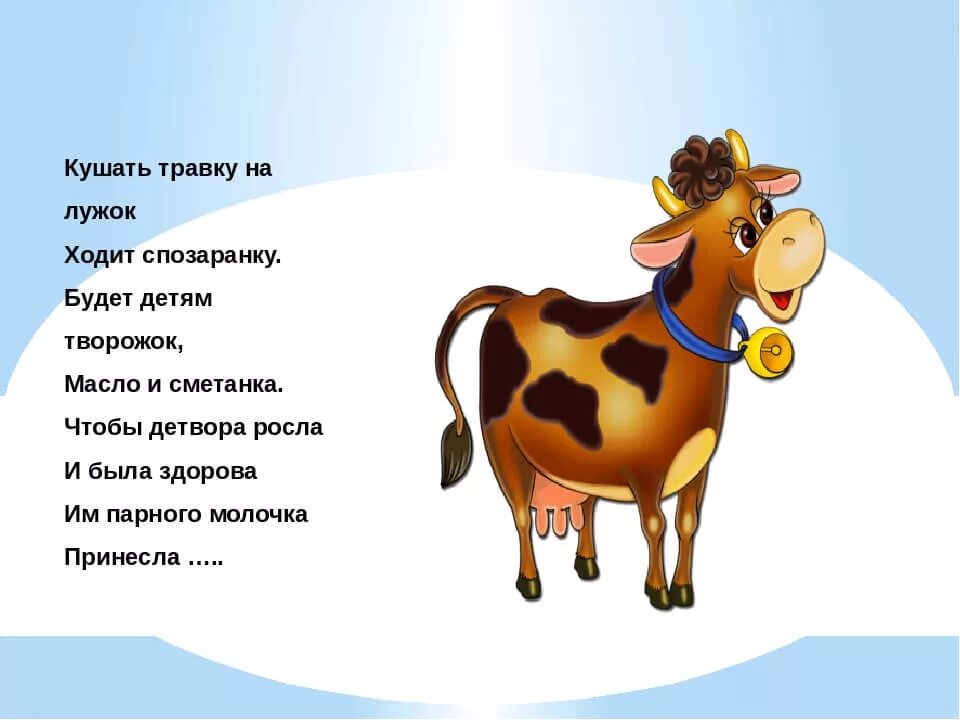 Кушать травку на лужок
Ходит спозаранку.
Будет детям творожок,
Масло и сметанка.
Чтобы детвора росла
И была здорова
Им парного молочка
Принесла …..